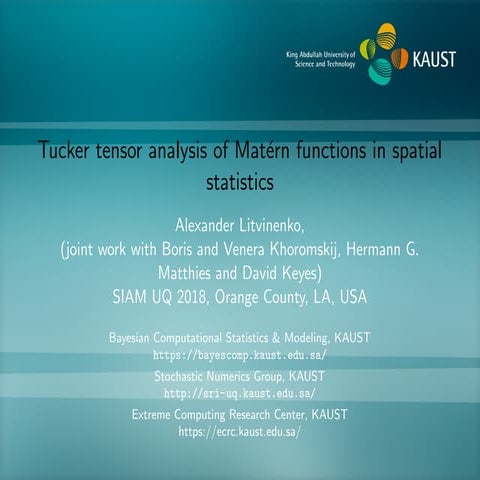 King Abdullah University of Science and Technology

KAUST

Tucker tensor analysis of Matérn functions in spatial statistics

Alexander Litvinenko,
(joint work with Boris and Venera Khoromskij, Hermann G. Matthies and David Keyes)
SIAM UQ 2018, Orange County, LA, USA

Bayesian Computational Statistics & Modeling, KAUST
https://bayescomp.kaust.edu.sa/
Stochastic Numerics Group, KAUST
http://sri-uq.kaust.edu.sa/
Extreme Computing Research Center, KAUST
https://ecrc.kaust.edu.sa/